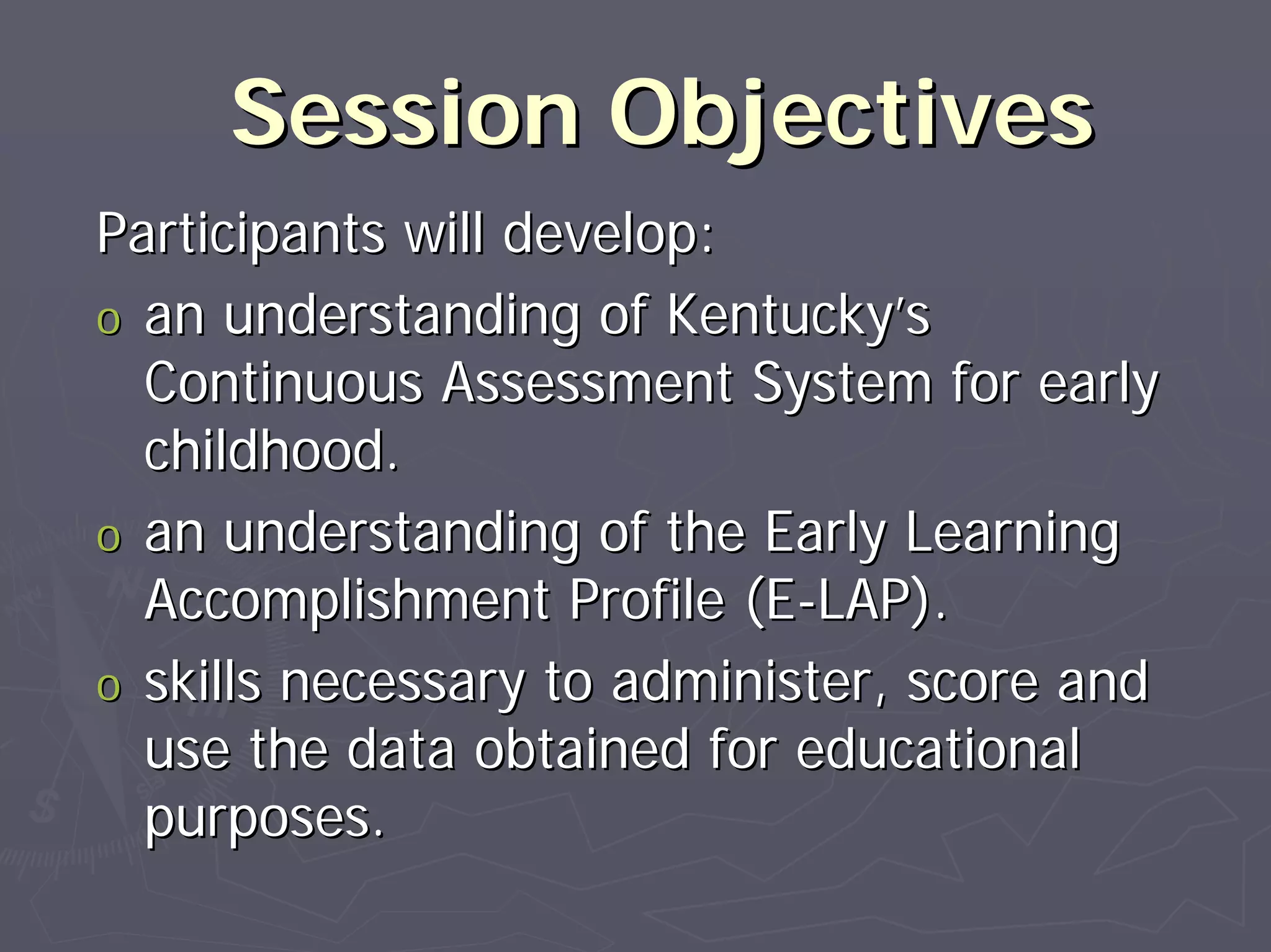 Session Objectives

Participants will develop:

o an understanding of Kentucky's Continuous Assessment System for early childhood.

o an understanding of the Early Learning Accomplishment Profile (E-LAP).

o skills necessary to administer, score and use the data obtained for educational purposes.